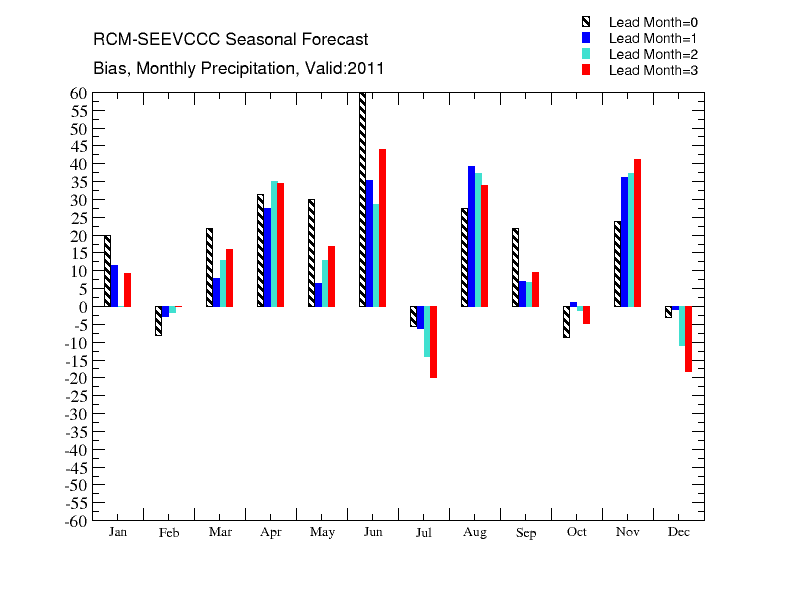 RCM-SEEVCCC Seasonal Forecast

Bias, Monthly Precipitation, Valid:2011

Lead Month=0
Lead Month=1
Lead Month=2
Lead Month=3

60
55
50
45
40
35
30
25
20
15
10
5
0
-5
-10
-15
-20
-25
-30
-35
-40
-45
-50
-55
-60

Jan Feb Mar Apr May Jun Jul Aug Sep Oct Nov Dec